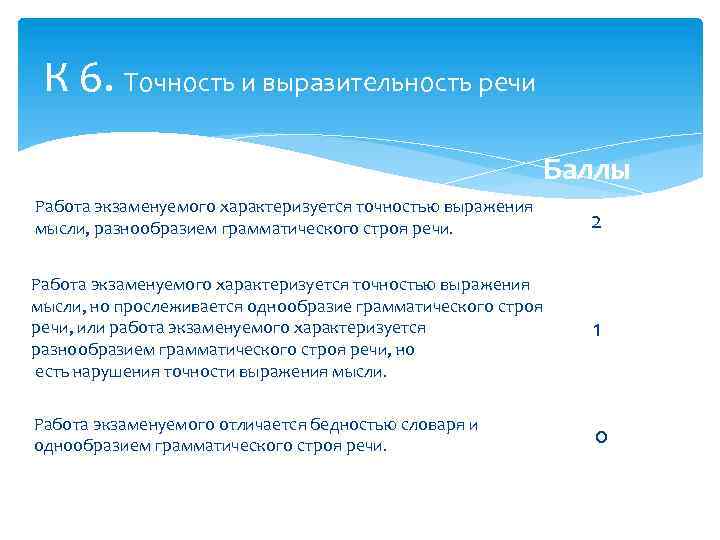 К 6. Точность и выразительность речи

|  | Баллы |
|---|---|
| Работа экзаменуемого характеризуется точностью выражения мысли, разнообразием грамматического строя речи. | 2 |
| Работа экзаменуемого характеризуется точностью выражения мысли, но прослеживается однообразие грамматического строя речи, или работа экзаменуемого характеризуется разнообразием грамматического строя речи, но есть нарушения точности выражения мысли. | 1 |
| Работа экзаменуемого отличается бедностью словаря и однообразием грамматического строя речи. | 0 |